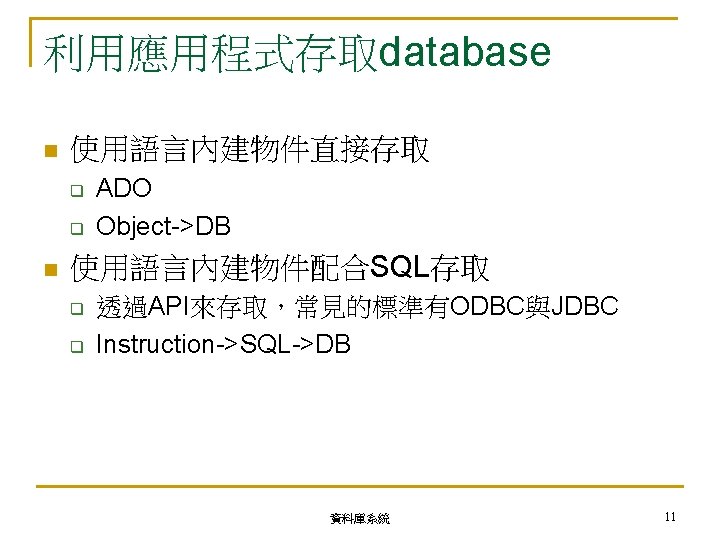 利用應用程式存取database

使用語言內建物件直接存取
ADO
Object->DB

使用語言內建物件配合SQL存取
透過API來存取，常見的標準有ODBC與JDBC
Instruction->SQL->DB

資料庫系統

11